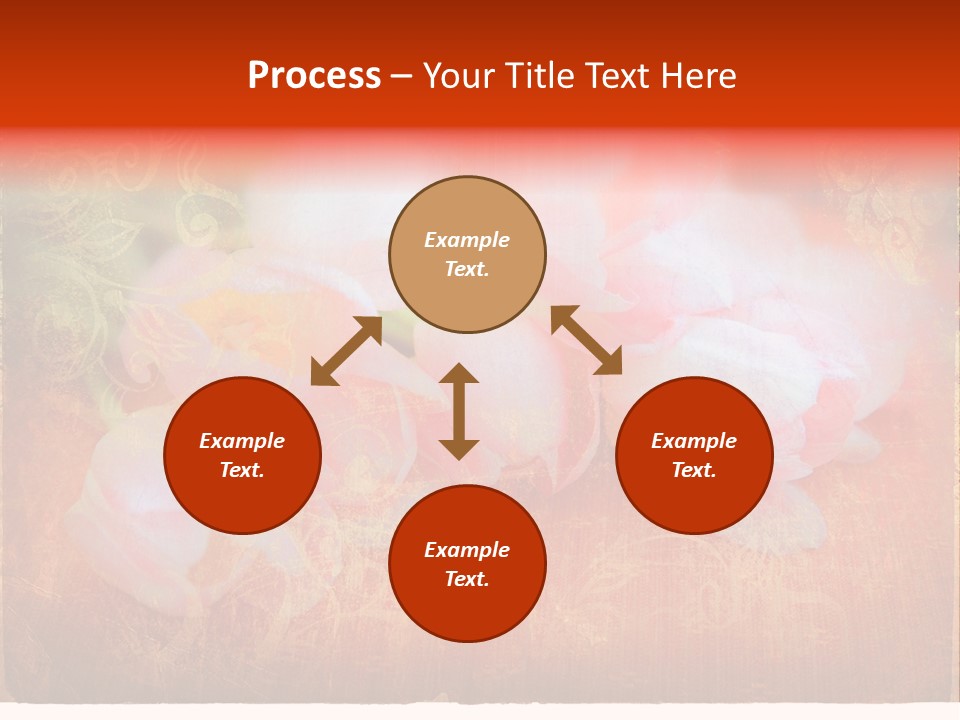 Process – Your Title Text Here

Example Text.

Example Text.

Example Text.

Example Text.